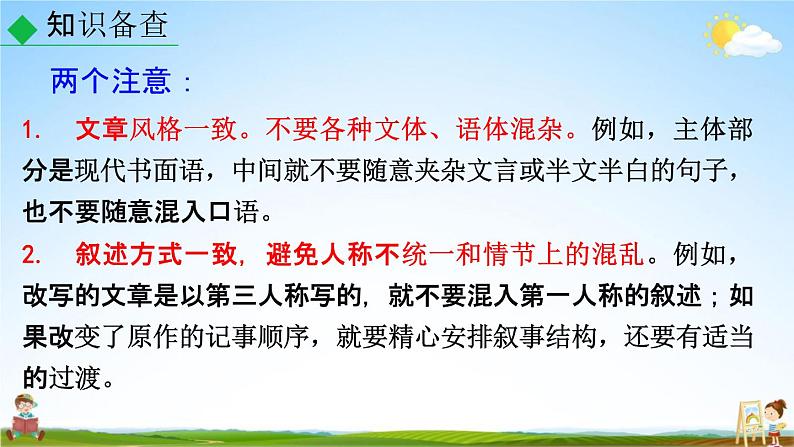 知识备查

两个注意：

1. 文章风格一致。不要各种文体、语体混杂。例如，主体部分是现代书面语，中间就不要随意夹杂文言或半文半白的句子，也不要随意混入口语。

2. 叙述方式一致，避免人称不统一和情节上的混乱。例如，改写的文章是以第三人称写的，就不要混入第一人称的叙述；如果改变了原作的记事顺序，就要精心安排叙事结构，还要有适当的过渡。